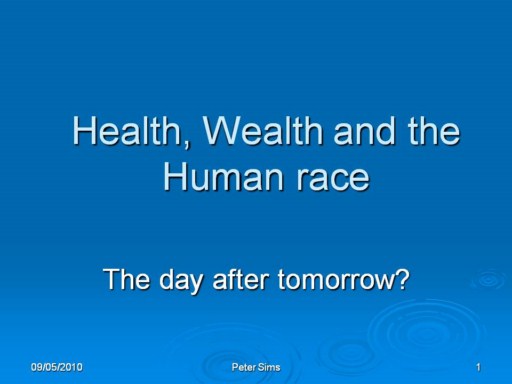 Health, Wealth and the Human race

The day after tomorrow?

09/05/2010 Peter Sims 1